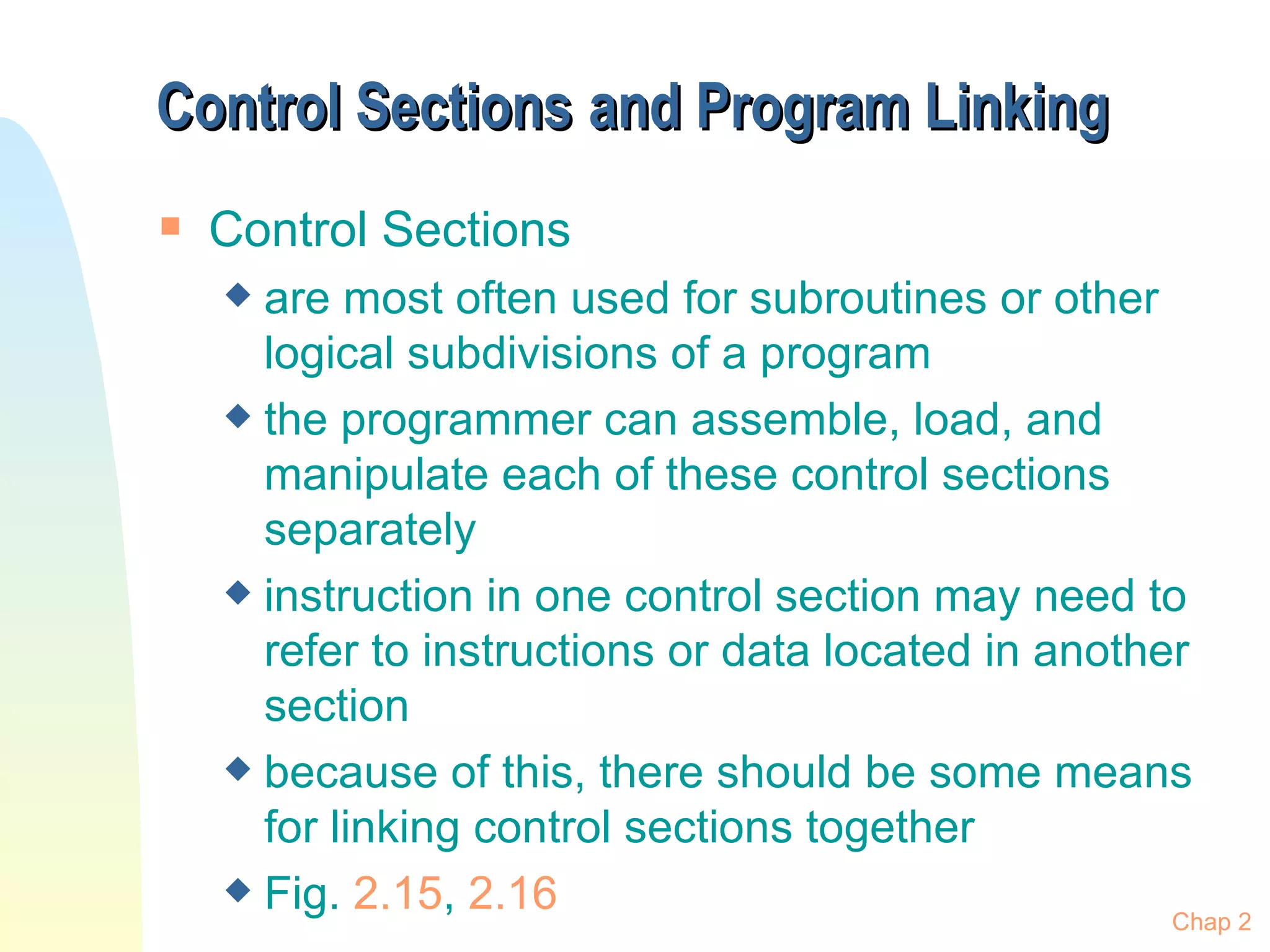 Control Sections and Program Linking

Control Sections

are most often used for subroutines or other logical subdivisions of a program

the programmer can assemble, load, and manipulate each of these control sections separately

instruction in one control section may need to refer to instructions or data located in another section

because of this, there should be some means for linking control sections together

Fig. 2.15, 2.16

Chap 2